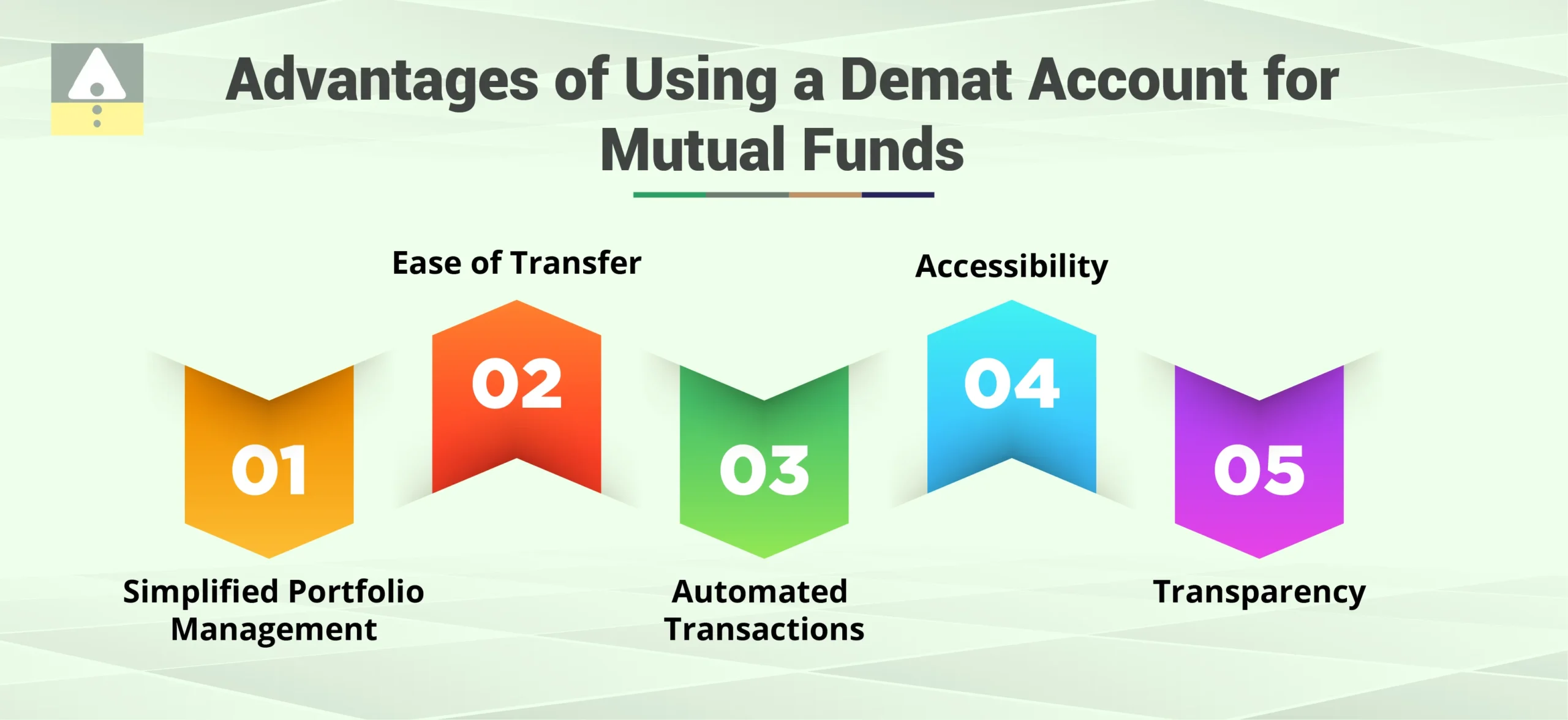 Advantages of Using a Demat Account for Mutual Funds

01
Simplified Portfolio Management

02
Ease of Transfer

03
Automated Transactions

04
Accessibility

05
Transparency